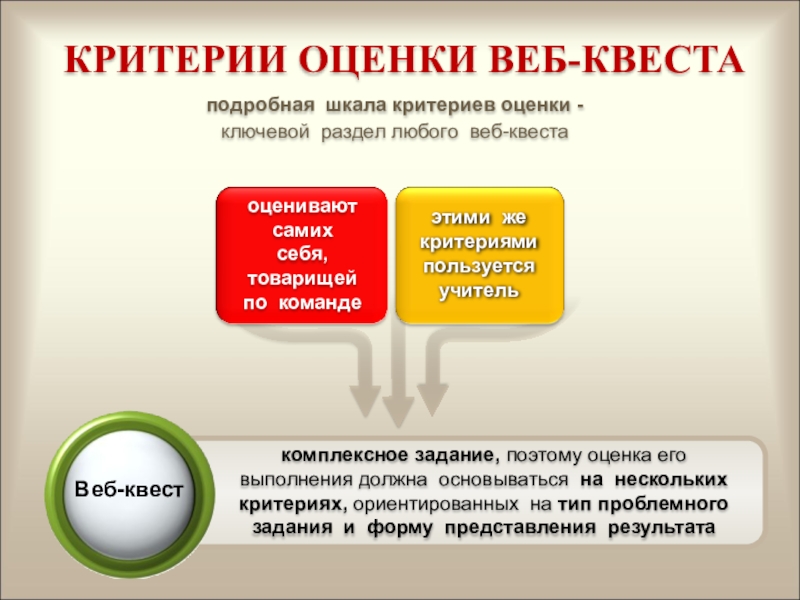 КРИТЕРИИ ОЦЕНКИ ВЕБ-КВЕСТА

подробная шкала критериев оценки - ключевой раздел любого веб-квеста

оценивают самих себя, товарищей по команде

этими же критериями пользуется учитель

Веб-квест

комплексное задание, поэтому оценка его выполнения должна основываться на нескольких критериях, ориентированных на тип проблемного задания и форму представления результата